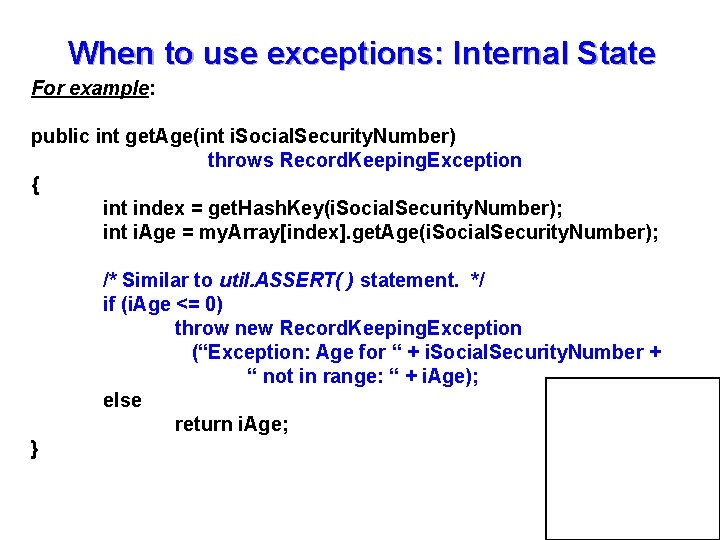 When to use exceptions: Internal State

For example:

public int getAge(int iSocialSecurityNumber)
throws RecordKeepingException
{
int index = getHashKey(iSocialSecurityNumber);
int iAge = myArray[index].getAge(iSocialSecurityNumber);

/* Similar to util.ASSERT( ) statement. */
if (iAge <= 0)
throw new RecordKeepingException
(“Exception: Age for “ + iSocialSecurityNumber +
“ not in range: “ + iAge);
else
return iAge;
}